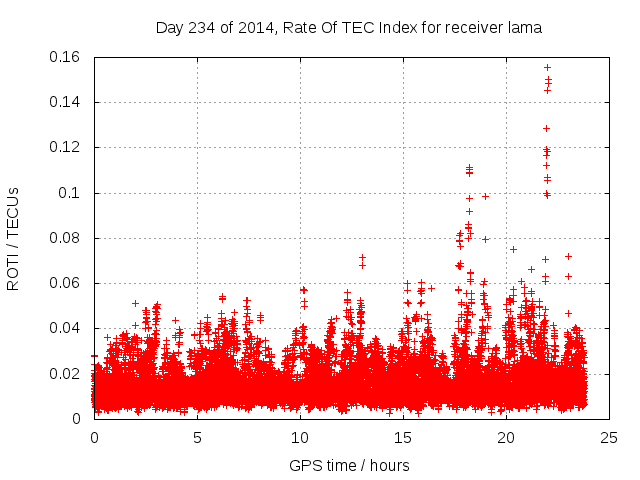 Day 234 of 2014, Rate Of TEC Index for receiver lama

ROTI / TECUs

0.16
0.14
0.12
0.1
0.08
0.06
0.04
0.02
0

0
5
10
15
20
25

GPS time / hours